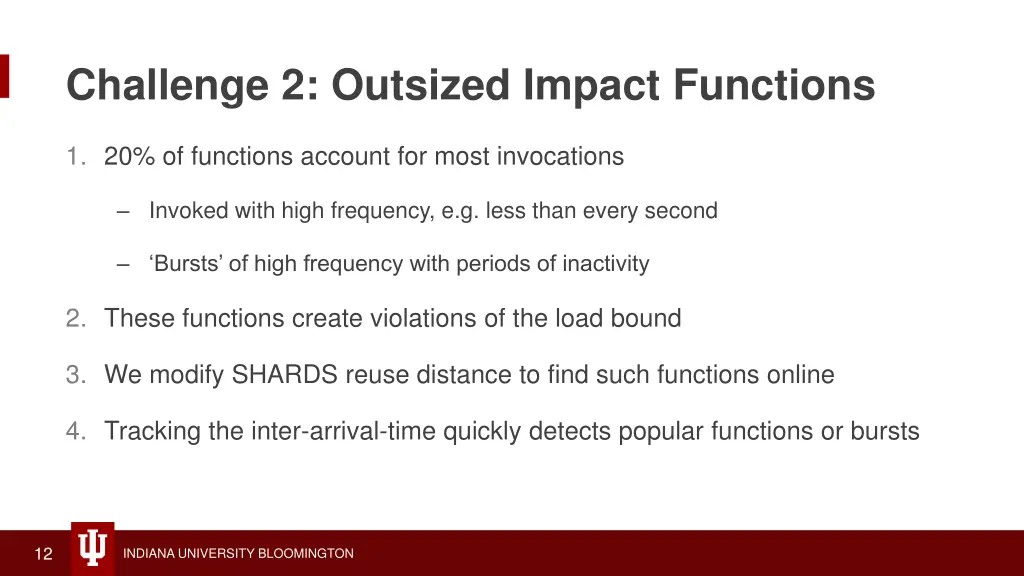 Challenge 2: Outsized Impact Functions

1. 20% of functions account for most invocations

– Invoked with high frequency, e.g. less than every second

– ‘Bursts’ of high frequency with periods of inactivity

2. These functions create violations of the load bound

3. We modify SHARDS reuse distance to find such functions online

4. Tracking the inter-arrival-time quickly detects popular functions or bursts

12

INDIANA UNIVERSITY BLOOMINGTON